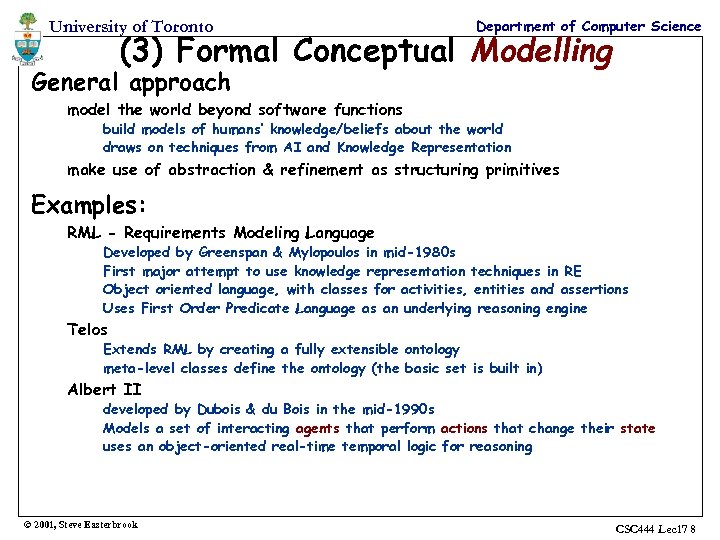 University of Toronto

Department of Computer Science

(3) Formal Conceptual Modelling

General approach

model the world beyond software functions

build models of humans' knowledge/beliefs about the world

draws on techniques from AI and Knowledge Representation

make use of abstraction & refinement as structuring primitives

Examples:

RML - Requirements Modeling Language

Developed by Greenspan & Mylopoulos in mid-1980s

First major attempt to use knowledge representation techniques in RE

Object oriented language, with classes for activities, entities and assertions

Uses First Order Predicate Language as an underlying reasoning engine

Telos

Extends RML by creating a fully extensible ontology

meta-level classes define the ontology (the basic set is built in)

Albert II

developed by Dubois & du Bois in the mid-1990s

Models a set of interacting agents that perform actions that change their state

uses an object-oriented real-time temporal logic for reasoning

© 2001, Steve Easterbrook

CSC444 Lec17 8